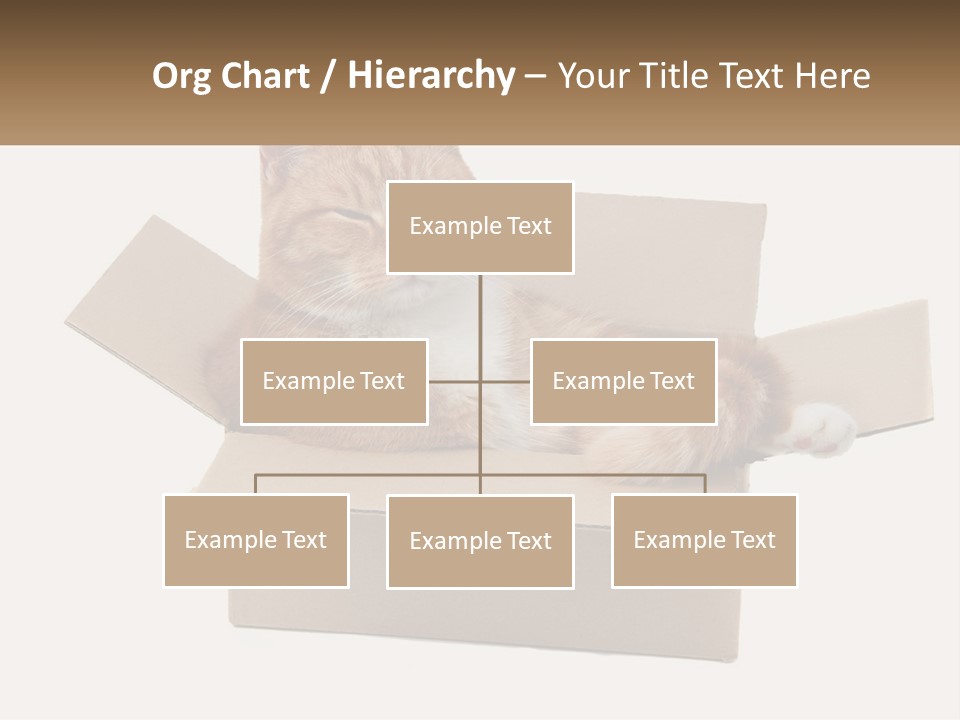 Org Chart / Hierarchy – Your Title Text Here

Example Text

Example Text

Example Text

Example Text

Example Text

Example Text